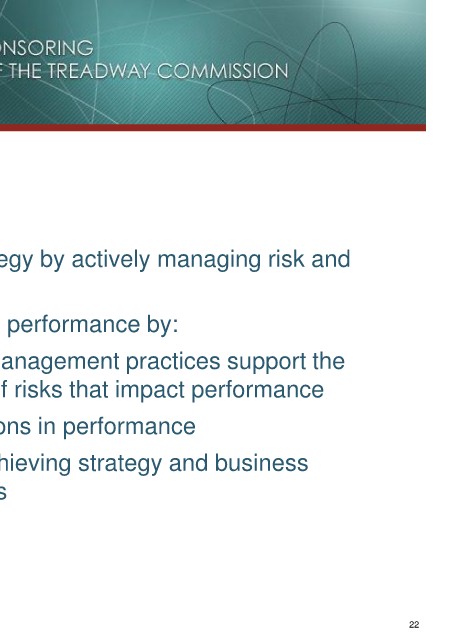 NSORING
THE TREADWAY COMMISSION

egy by actively managing risk and

performance by:

anagement practices support the f risks that impact performance

ons in performance

hieving strategy and business s

22